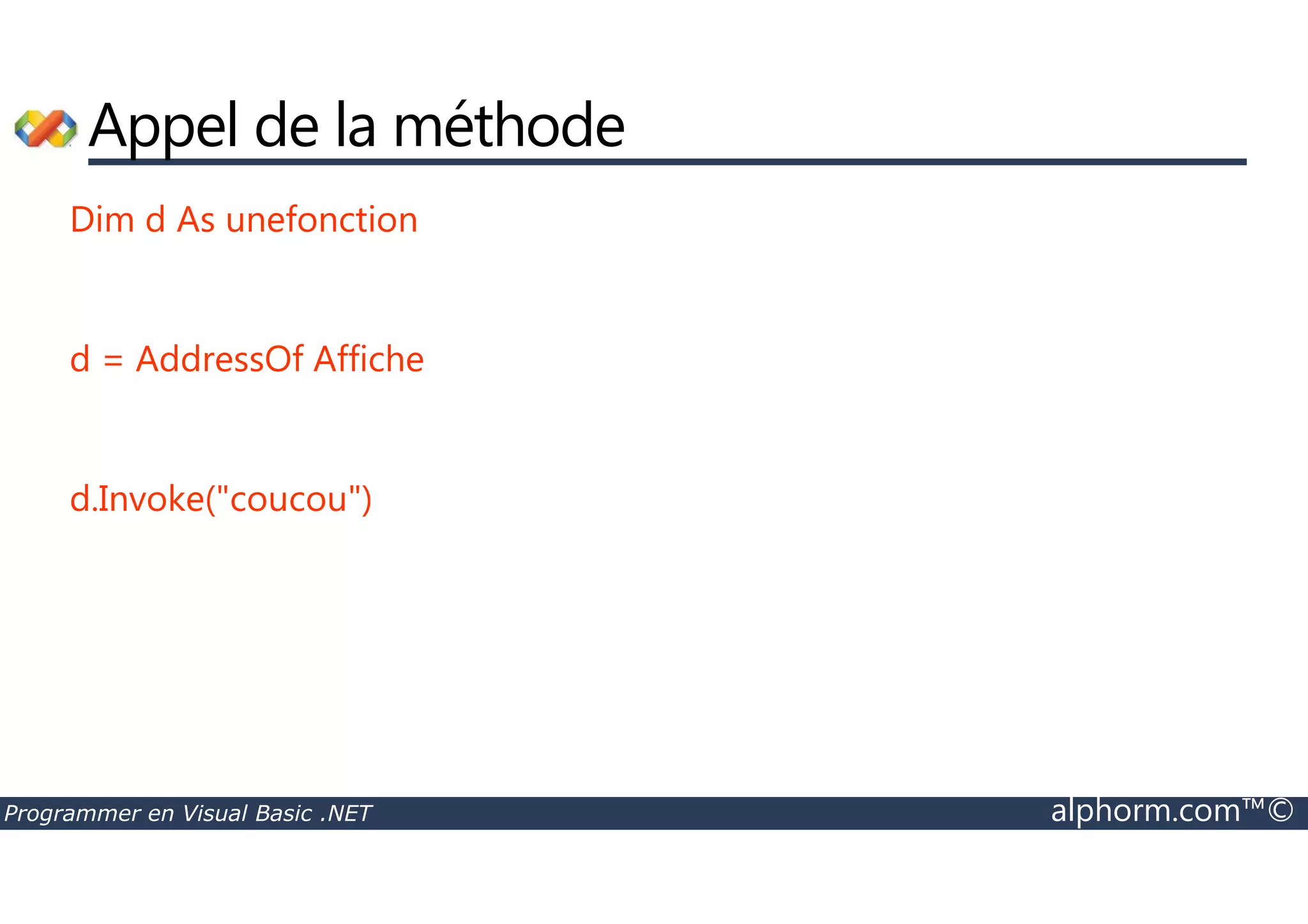 Appel de la méthode

Dim d As unefonction

d = AddressOf Affiche

d.Invoke("coucou")

Programmer en Visual Basic .NET

alphorm.com™©